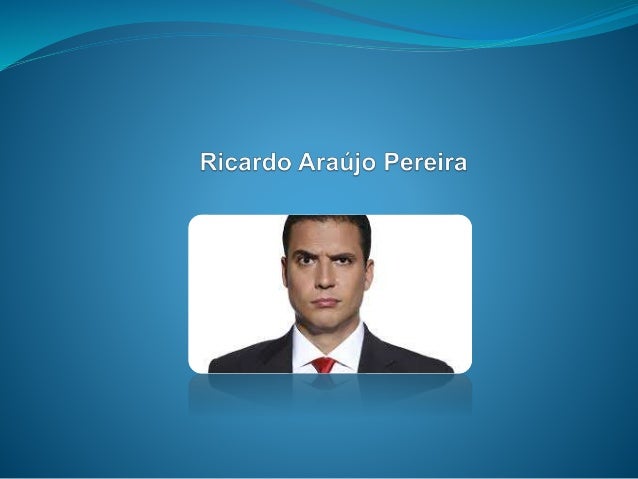 Ricardo Araújo Pereira